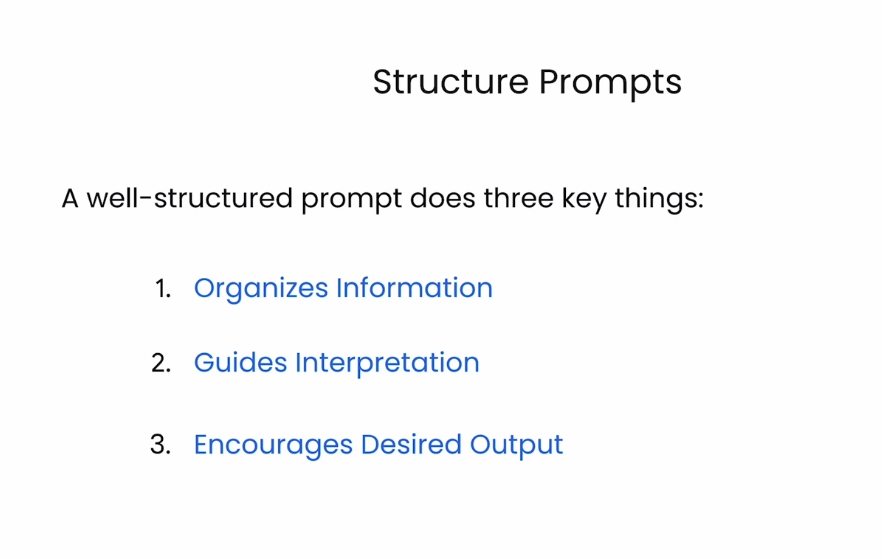 Structure Prompts

A well-structured prompt does three key things:

1. Organizes Information
2. Guides Interpretation
3. Encourages Desired Output